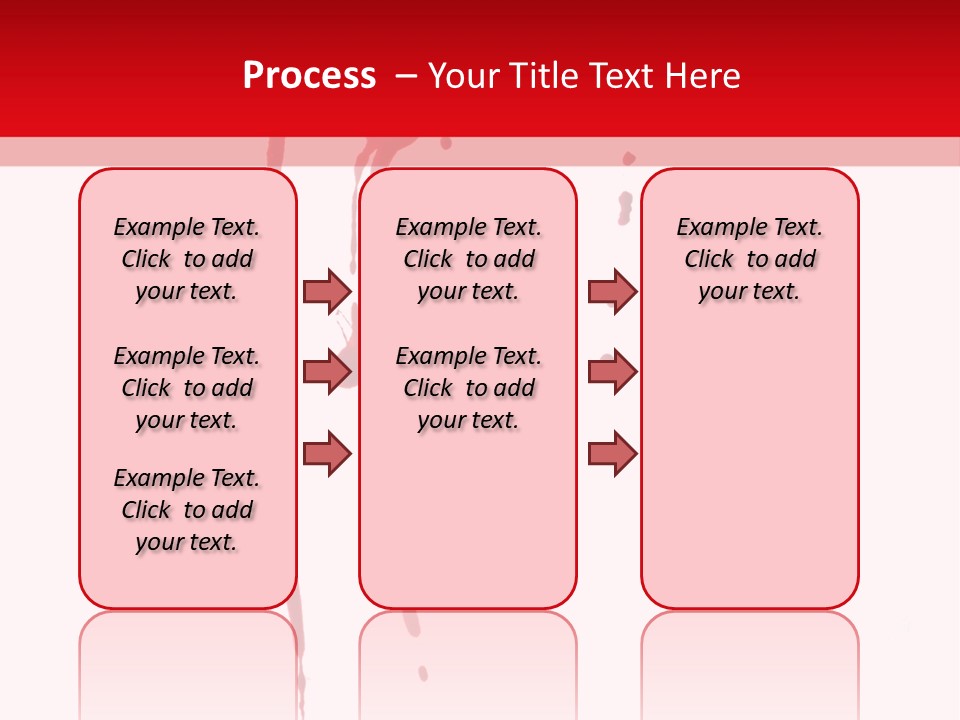 Process – Your Title Text Here

Example Text. Click to add your text.

Example Text. Click to add your text.

Example Text. Click to add your text.

Example Text. Click to add your text.

Example Text. Click to add your text.

Example Text. Click to add your text.